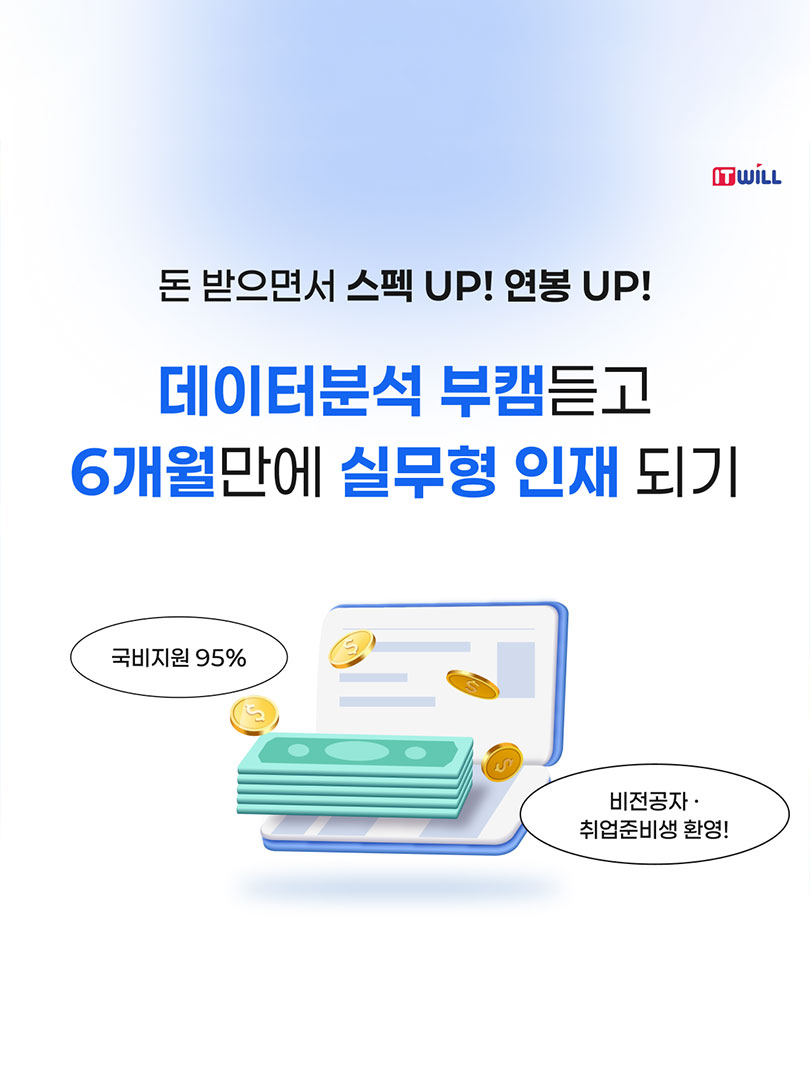 ITWILL

돈 받으면서 스펙 UP! 연봉 UP!

데이터분석 부캠듣고
6개월만에 실무형 인재 되기

국비지원 95%

비전공자 ·
취업준비생 환영!